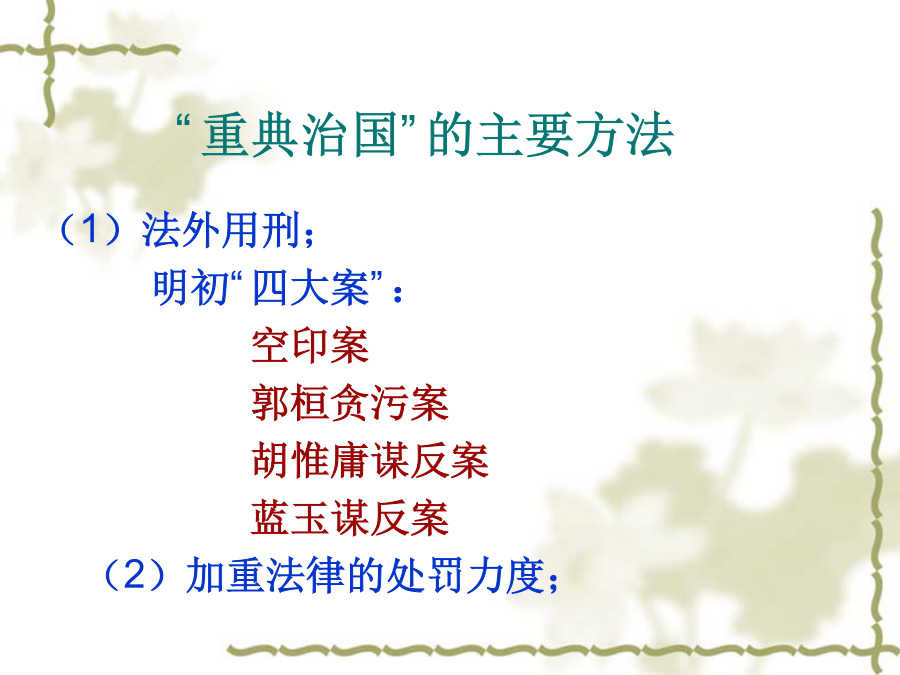 “重典治国”的主要方法

（1）法外用刑；

明初“四大案”：

空印案

郭桓贪污案

胡惟庸谋反案

蓝玉谋反案

（2）加重法律的处罚力度；